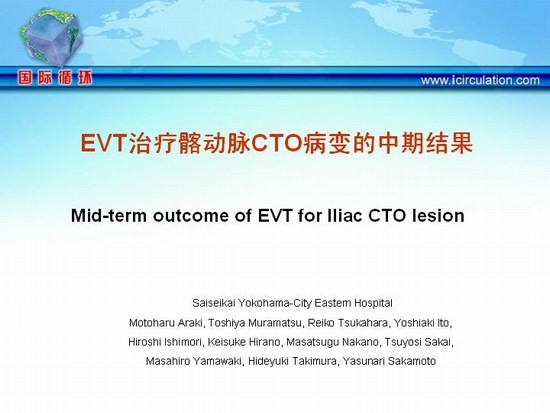 国际循环

www.icirculation.com

EVT治疗髂动脉CTO病变的中期结果

Mid-term outcome of EVT for Iliac CTO lesion

Saiseikai Yokohama-City Eastern Hospital

Motoharu Araki, Toshiya Muramatsu, Reiko Tsukahara, Yoshiaki Ito, Hiroshi Ishimori, Keisuke Hirano, Masatsugu Nakano, Tsuyosi Sakai, Masahiro Yamawaki, Hideyuki Takimura, Yasunari Sakamoto